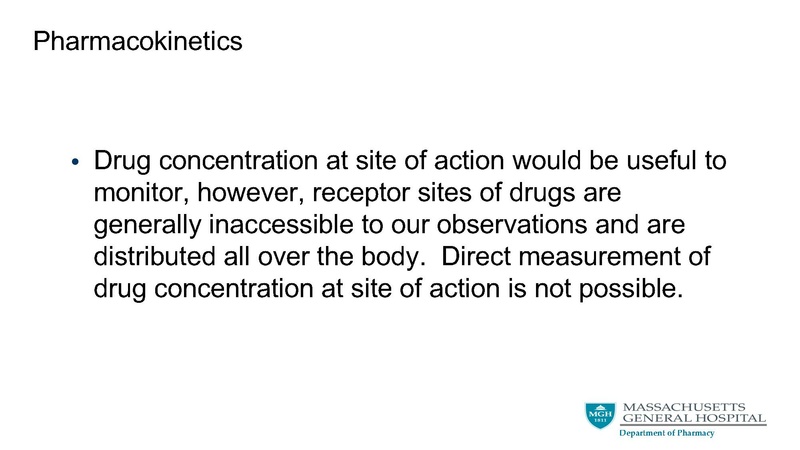 Pharmacokinetics

• Drug concentration at site of action would be useful to monitor, however, receptor sites of drugs are generally inaccessible to our observations and are distributed all over the body. Direct measurement of drug concentration at site of action is not possible.

MGH 1811
MASSACHUSETTS GENERAL HOSPITAL
Department of Pharmacy